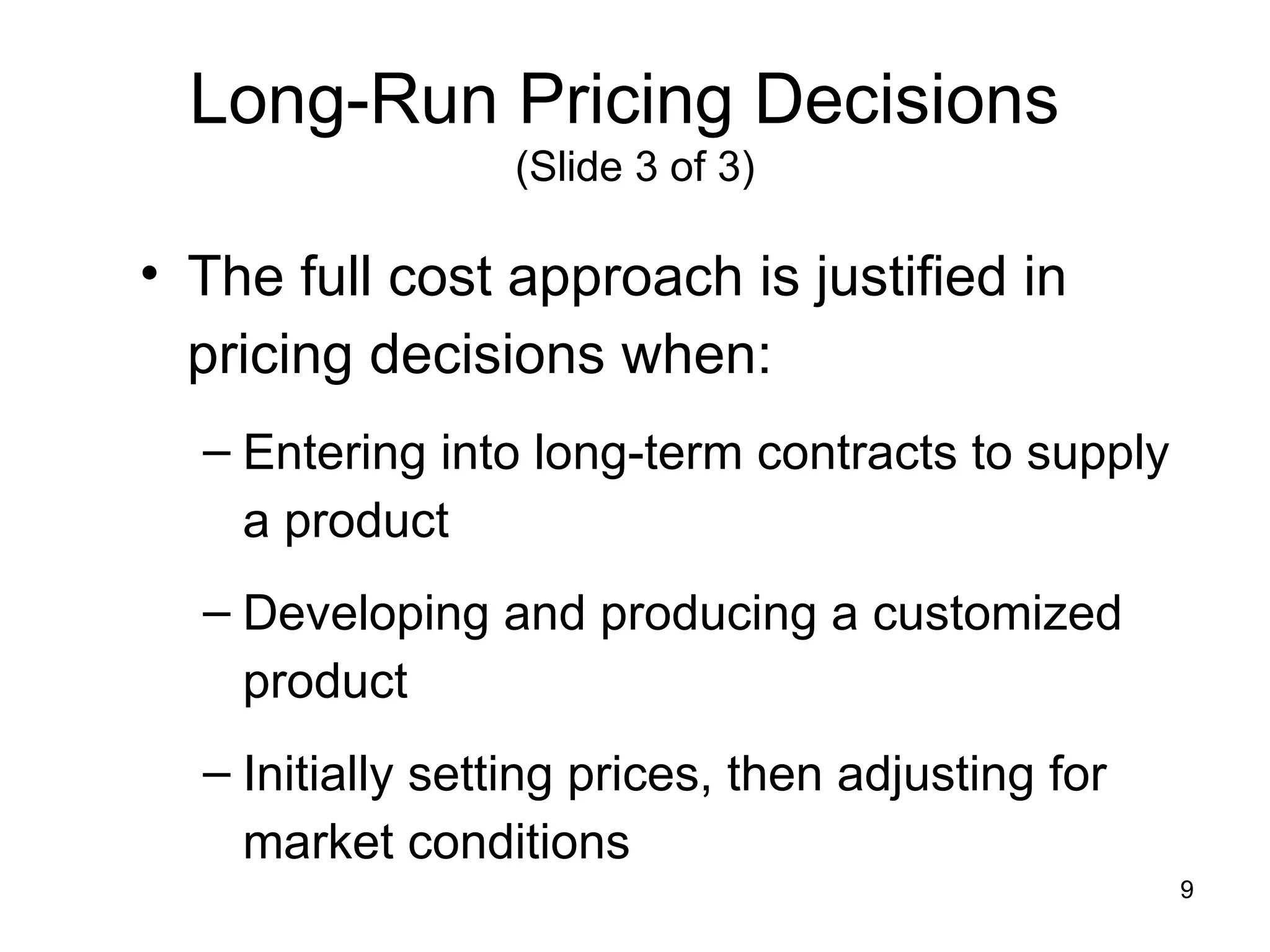 Long-Run Pricing Decisions
(Slide 3 of 3)

• The full cost approach is justified in pricing decisions when:

– Entering into long-term contracts to supply a product

– Developing and producing a customized product

– Initially setting prices, then adjusting for market conditions

9